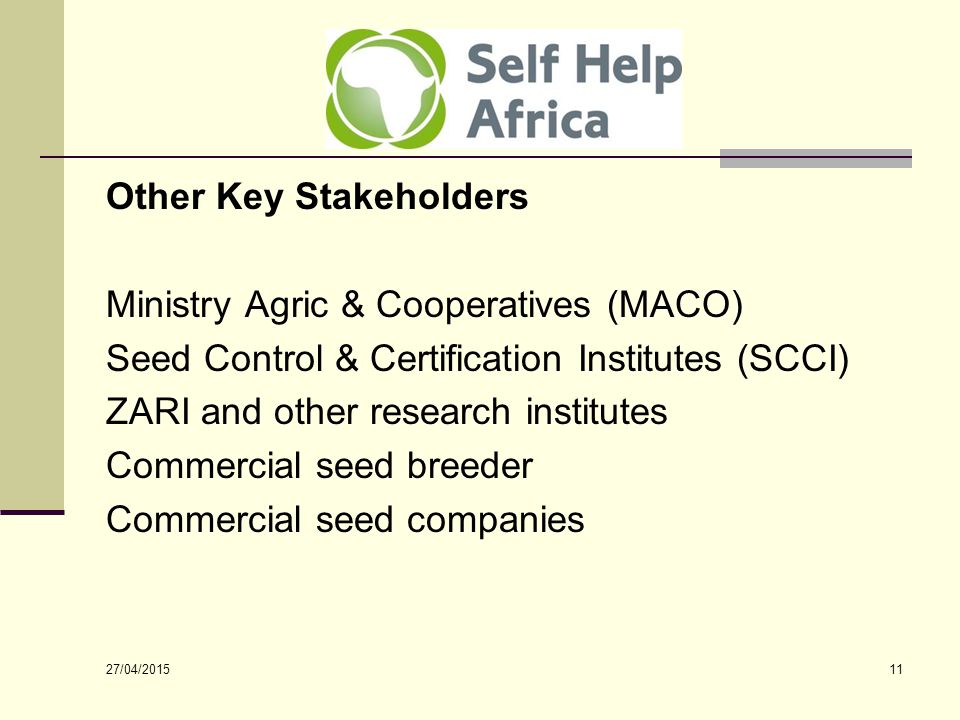 Self Help Africa

**Other Key Stakeholders**

Ministry Agric & Cooperatives (MACO)
Seed Control & Certification Institutes (SCCI)
ZARI and other research institutes
Commercial seed breeder
Commercial seed companies

27/04/2015

11